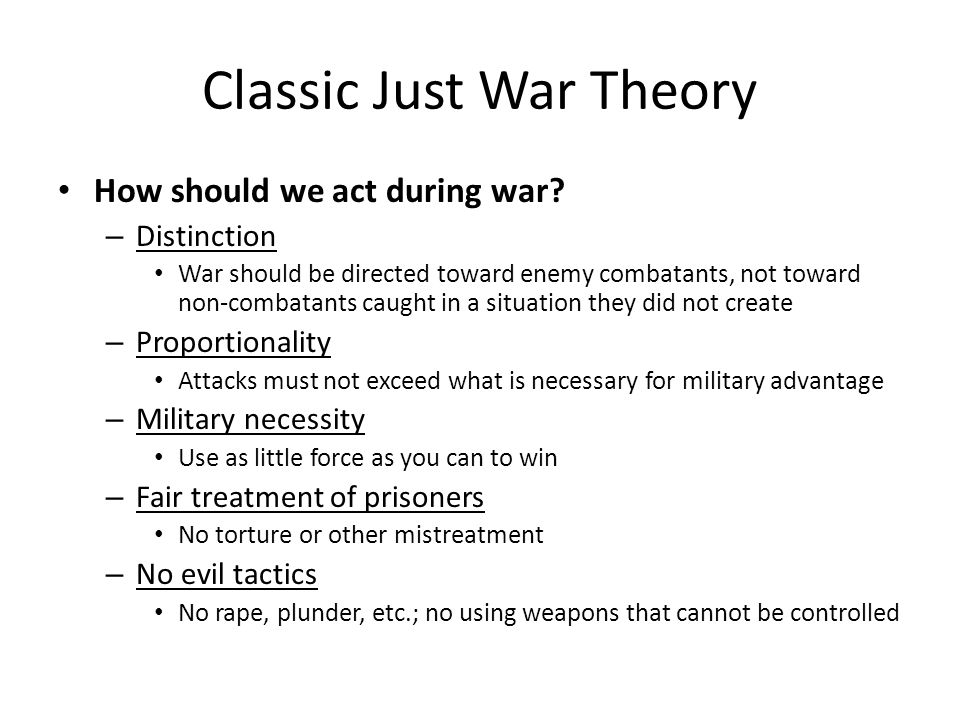 Classic Just War Theory

• How should we act during war?
– Distinction
• War should be directed toward enemy combatants, not toward non-combatants caught in a situation they did not create
– Proportionality
• Attacks must not exceed what is necessary for military advantage
– Military necessity
• Use as little force as you can to win
– Fair treatment of prisoners
• No torture or other mistreatment
– No evil tactics
• No rape, plunder, etc.; no using weapons that cannot be controlled